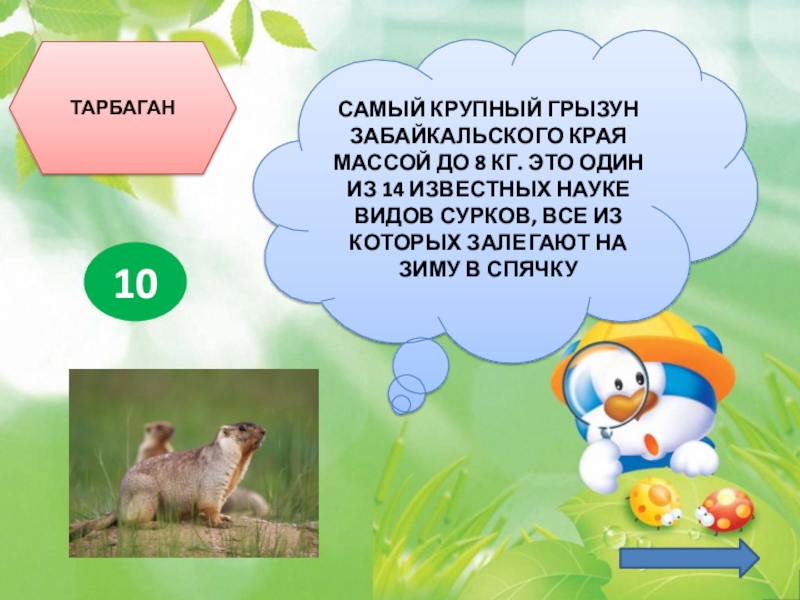 ТАРБАГАН

САМЫЙ КРУПНЫЙ ГРЫЗУН ЗАБАЙКАЛЬСКОГО КРАЯ МАССОЙ ДО 8 КГ. ЭТО ОДИН ИЗ 14 ИЗВЕСТНЫХ НАУКЕ ВИДОВ СУРКОВ, ВСЕ ИЗ КОТОРЫХ ЗАЛЕГАЮТ НА ЗИМУ В СПЯЧКУ

10